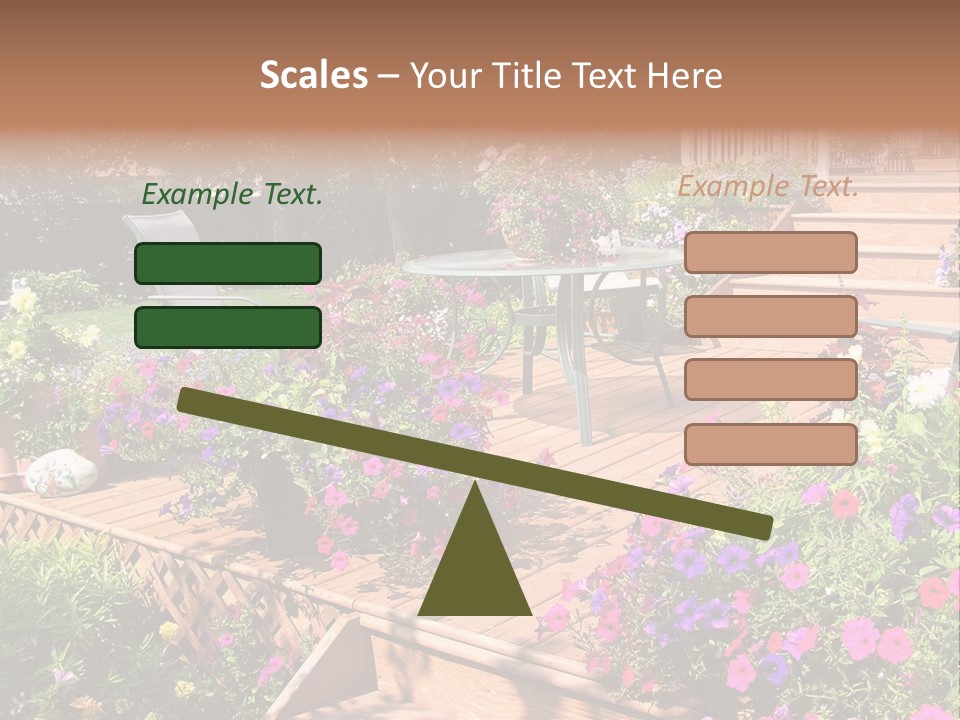 Scales – Your Title Text Here

Example Text.

Example Text.